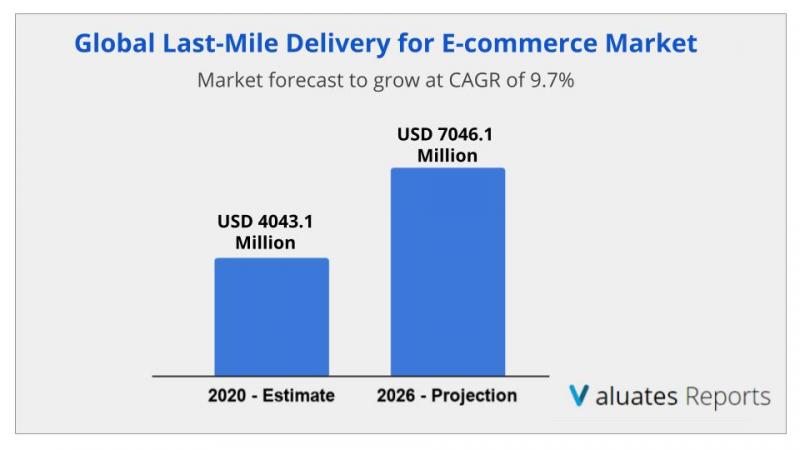 Global Last-Mile Delivery for E-commerce Market

Market forecast to grow at CAGR of 9.7%

USD 4043.1 Million

USD 7046.1 Million

2020 - Estimate

2026 - Projection

Valuates Reports